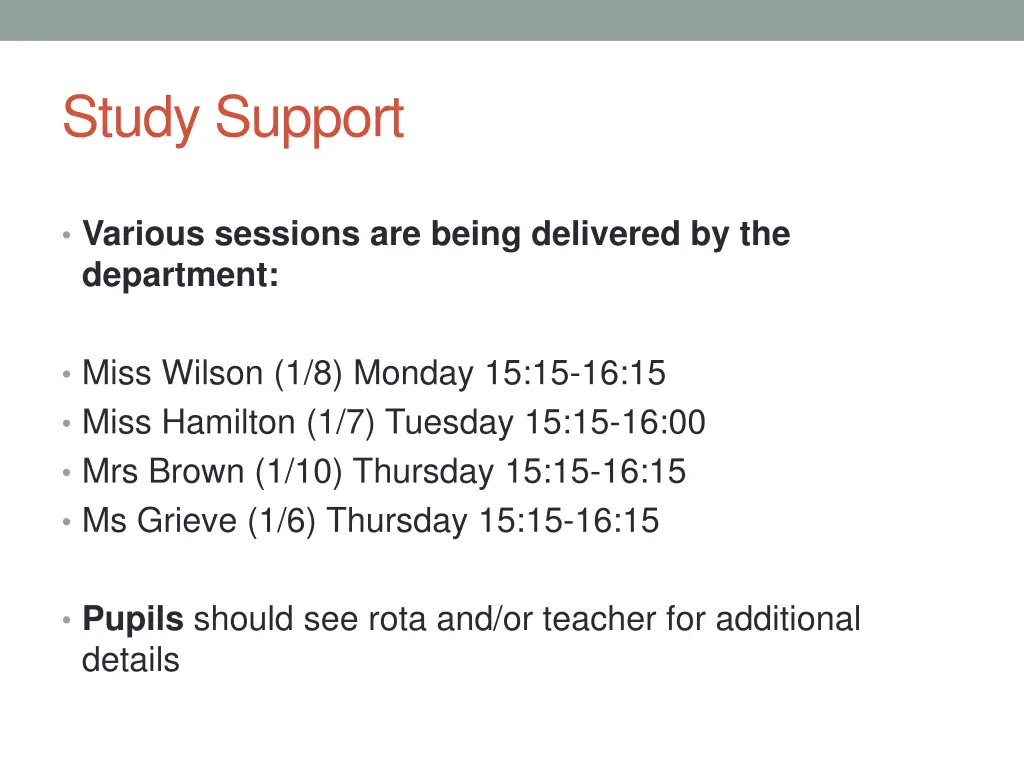 Study Support

• Various sessions are being delivered by the department:

• Miss Wilson (1/8) Monday 15:15-16:15
• Miss Hamilton (1/7) Tuesday 15:15-16:00
• Mrs Brown (1/10) Thursday 15:15-16:15
• Ms Grieve (1/6) Thursday 15:15-16:15

• Pupils should see rota and/or teacher for additional details